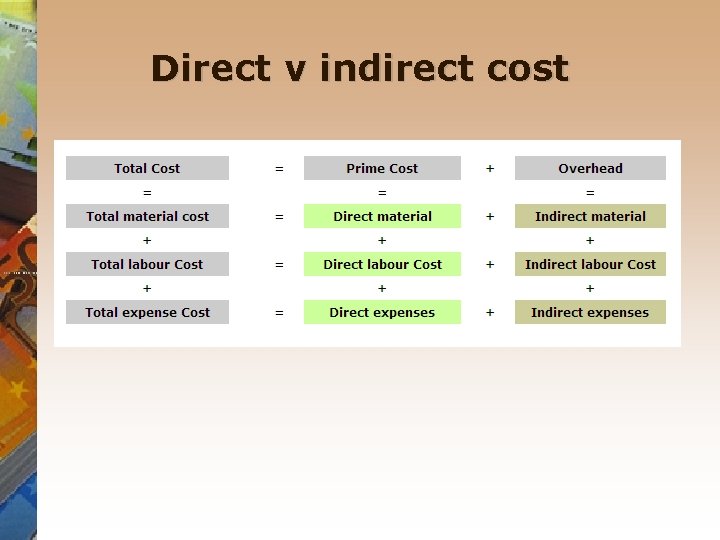 Direct v indirect cost

| Total Cost | = | Prime Cost | + | Overhead |
|---|---|---|---|---|
| = | | = | | = |
| Total material cost | = | Direct material | + | Indirect material |
| + | | + | | + |
| Total labour Cost | = | Direct labour Cost | + | Indirect labour Cost |
| + | | + | | + |
| Total expense Cost | = | Direct expenses | + | Indirect expenses |